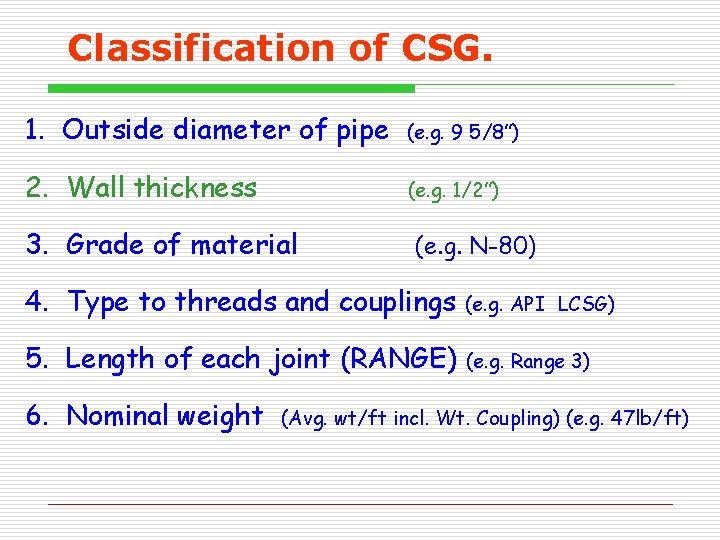 Classification of CSG.

1. Outside diameter of pipe (e.g. 9 5/8")

2. Wall thickness (e.g. 1/2")

3. Grade of material (e.g. N-80)

4. Type to threads and couplings (e.g. API LCSG)

5. Length of each joint (RANGE) (e.g. Range 3)

6. Nominal weight (Avg. wt/ft incl. Wt. Coupling) (e.g. 47lb/ft)